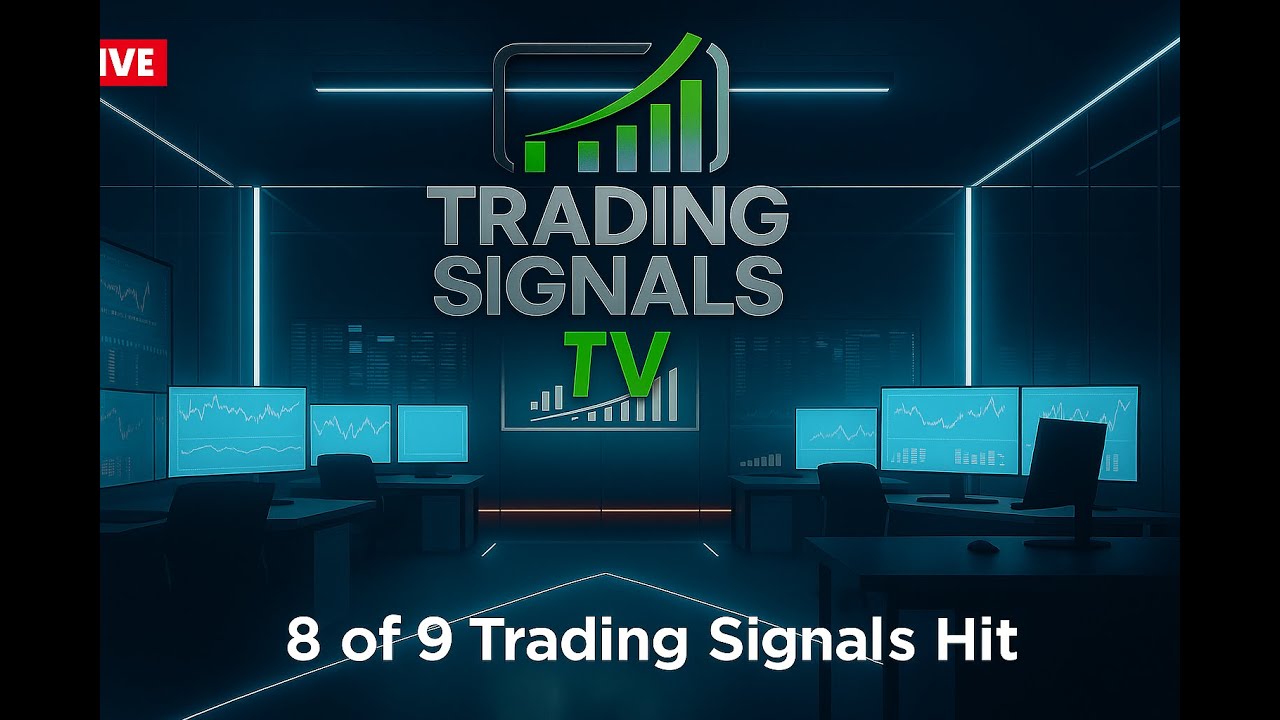 IVE

TRADING SIGNALS TV

8 of 9 Trading Signals Hit